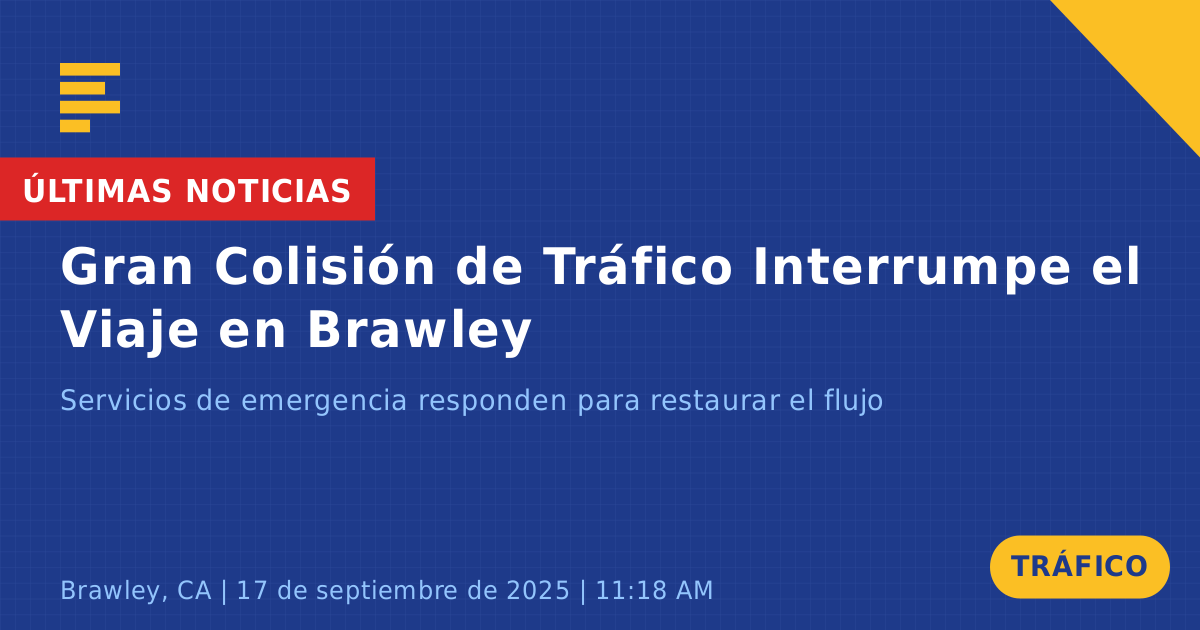 ÚLTIMAS NOTICIAS

Gran Colisión de Tráfico Interrumpe el Viaje en Brawley

Servicios de emergencia responden para restaurar el flujo

Brawley, CA | 17 de septiembre de 2025 | 11:18 AM

TRÁFICO